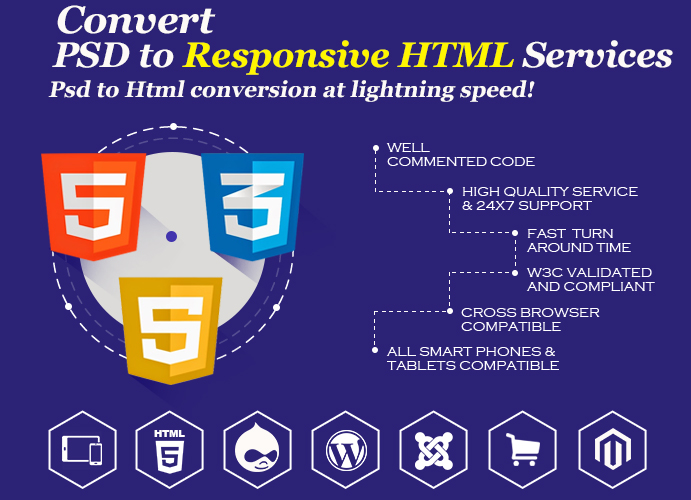 Convert
PSD to Responsive HTML Services
Psd to Html conversion at lightning speed!

5 3 5

WELL COMMENTED CODE

HIGH QUALITY SERVICE & 24X7 SUPPORT

FAST TURN AROUND TIME

W3C VALIDATED AND COMPLIANT

CROSS BROWSER COMPATIBLE

ALL SMART PHONES & TABLETS COMPATIBLE

HTML 5